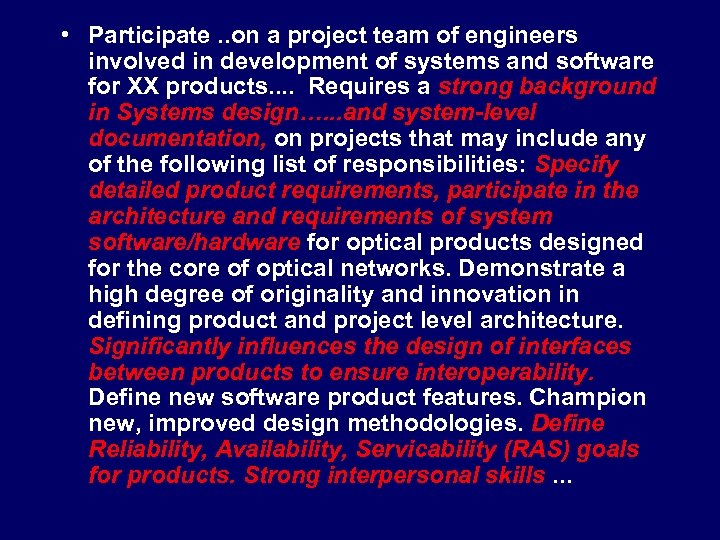 • Participate ..on a project team of engineers involved in development of systems and software for XX products.... Requires a strong background in Systems design…...and system-level documentation, on projects that may include any of the following list of responsibilities: Specify detailed product requirements, participate in the architecture and requirements of system software/hardware for optical products designed for the core of optical networks. Demonstrate a high degree of originality and innovation in defining product and project level architecture. Significantly influences the design of interfaces between products to ensure interoperability. Define new software product features. Champion new, improved design methodologies. Define Reliability, Availability, Servicability (RAS) goals for products. Strong interpersonal skills …